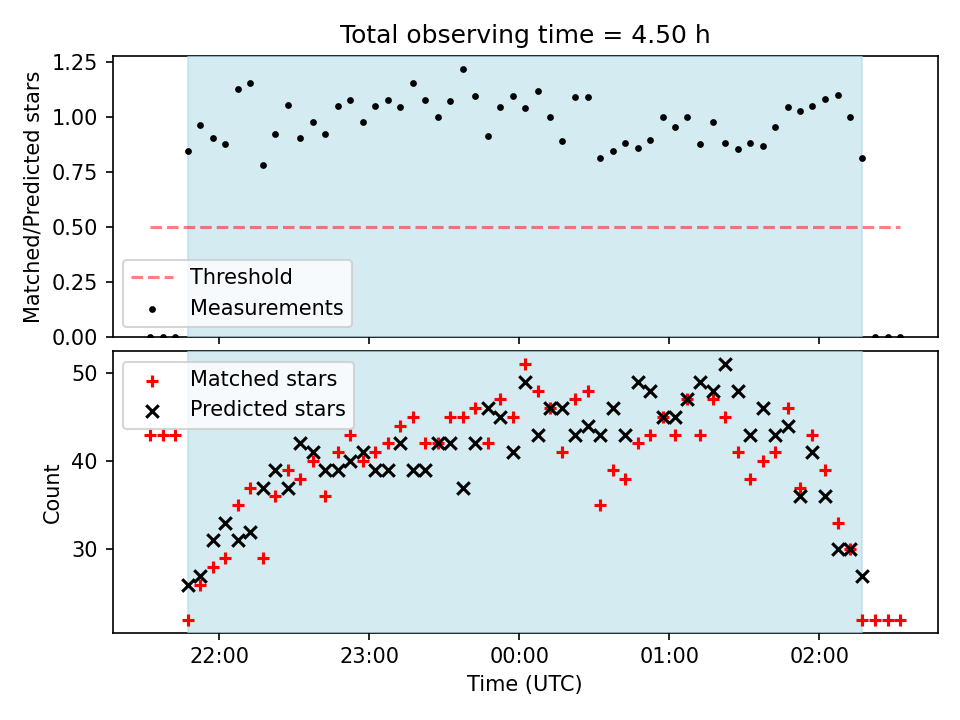 Total observing time = 4.50 h

Matched/Predicted stars

1.25
1.00
0.75
0.50
0.25
0.00

Threshold
Measurements

Matched stars
Predicted stars

Count

50
40
30

22:00
23:00
00:00
01:00
02:00

Time (UTC)